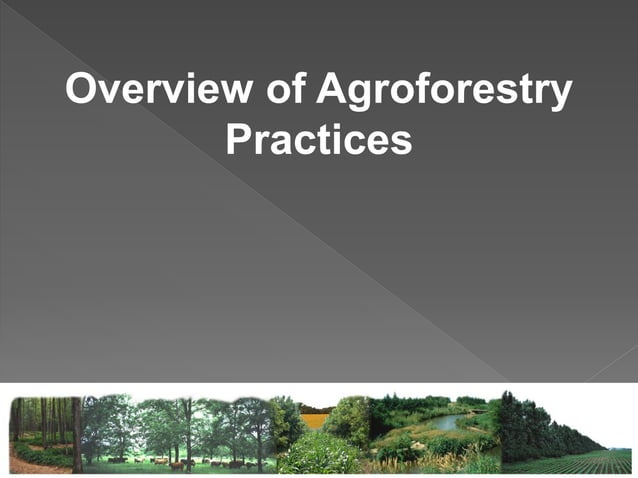 Overview of Agroforestry Practices